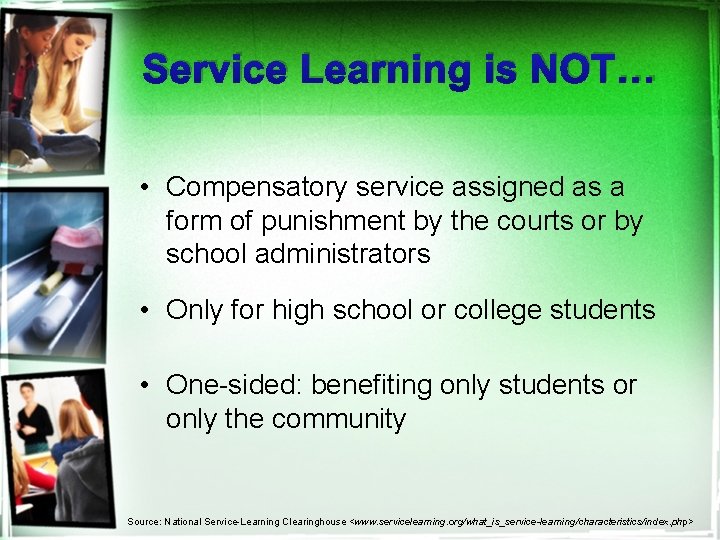 Service Learning is NOT…

• Compensatory service assigned as a form of punishment by the courts or by school administrators

• Only for high school or college students

• One-sided: benefiting only students or only the community

Source: National Service-Learning Clearinghouse <www.servicelearning.org/what_is_service-learning/characteristics/index.php>